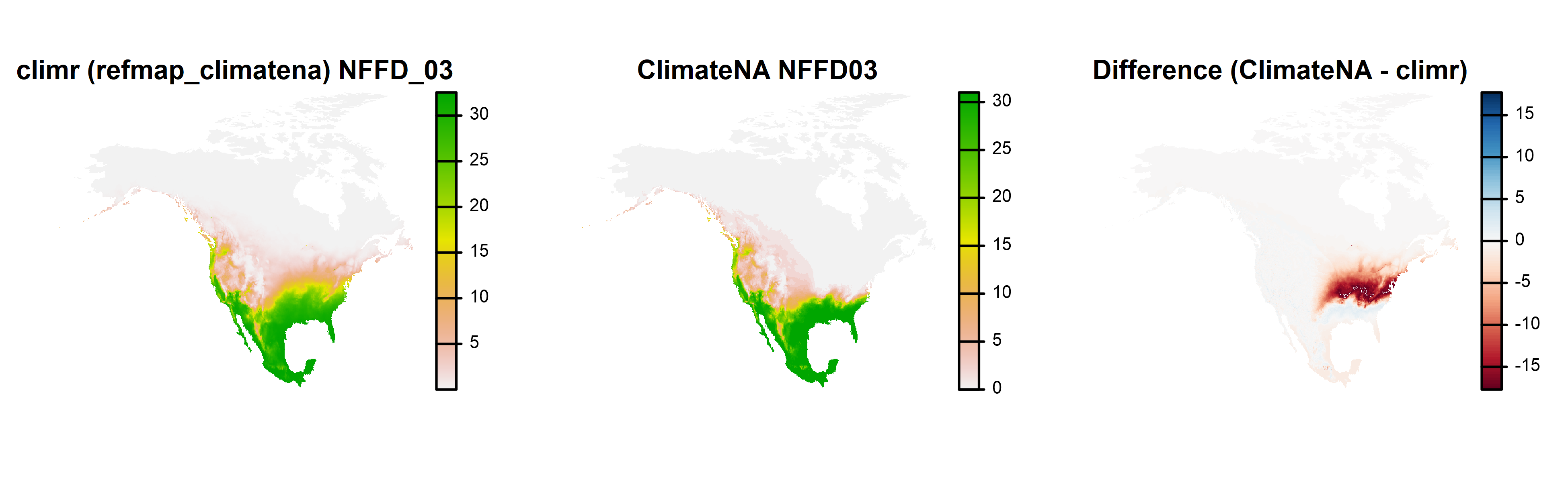 climr (refmap_climatena) NFFD_03

30
25
20
15
10
5

ClimateNA NFFD03

30
25
20
15
10
5
0

Difference (ClimateNA - climr)

15
10
5
0
-5
-10
-15